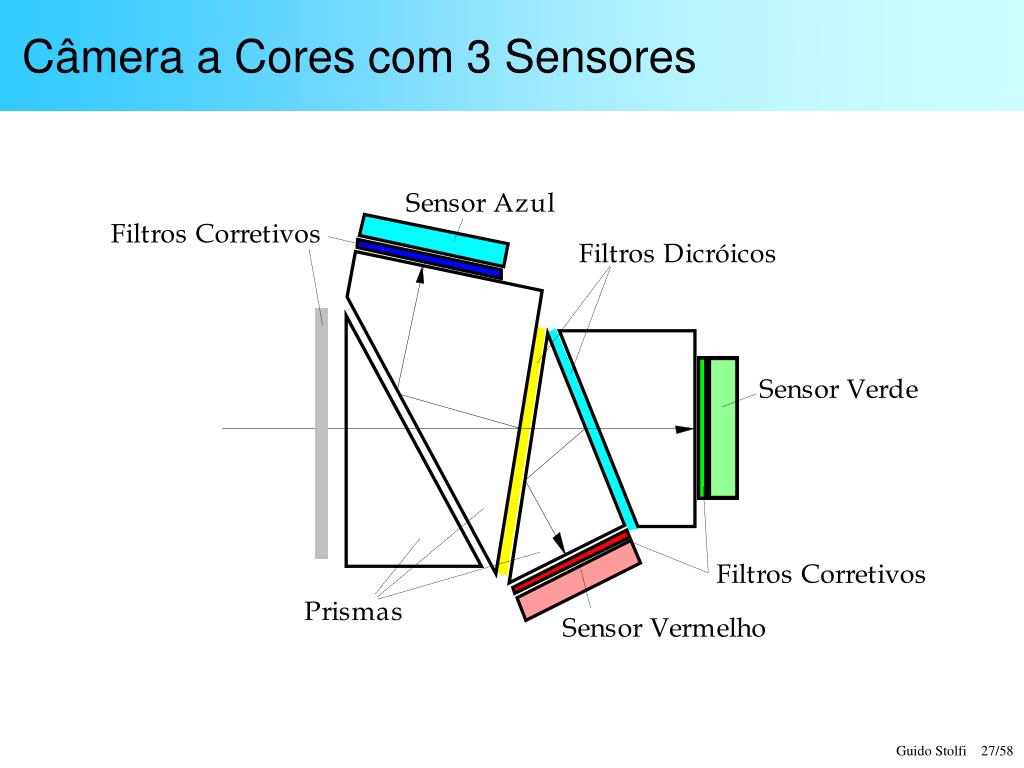 Câmera a Cores com 3 Sensores

Sensor Azul

Filtros Corretivos

Filtros Dicróicos

Sensor Verde

Filtros Corretivos

Prismas

Sensor Vermelho

Guido Stolfi 27/58